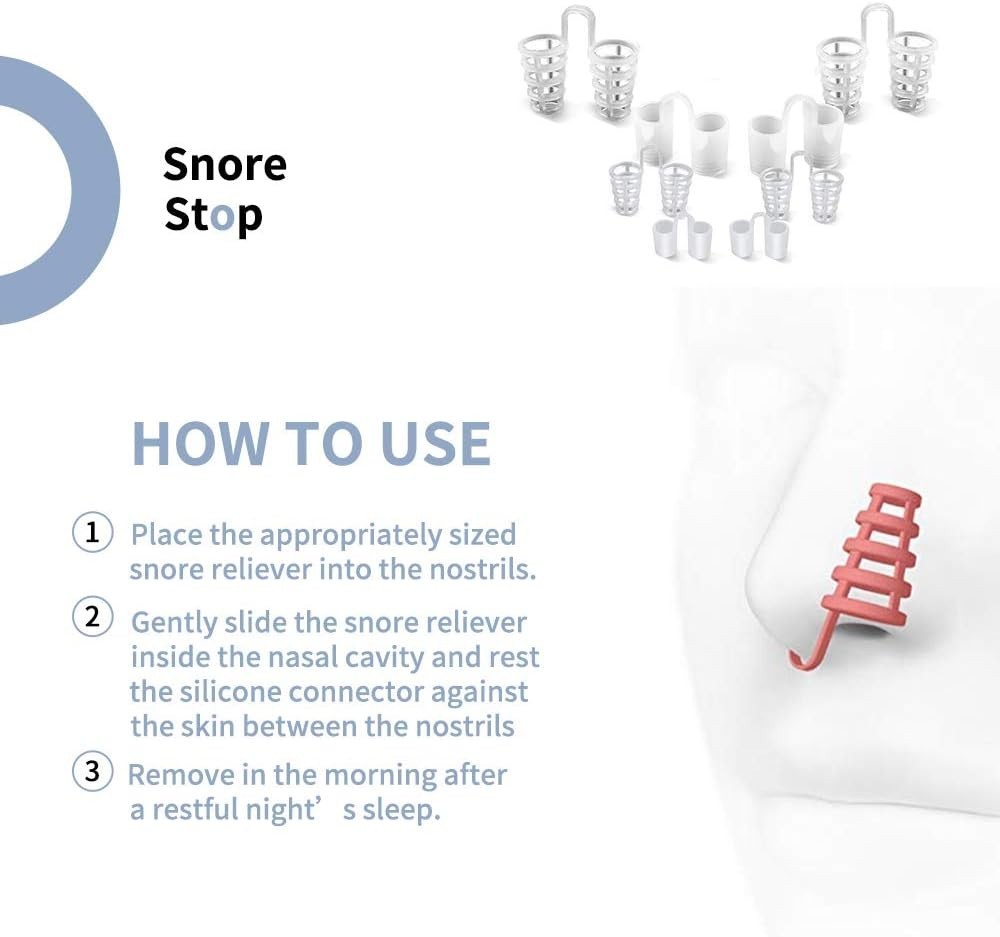 Snore
Stop

HOW TO USE

① Place the appropriately sized snore reliever into the nostrils.

② Gently slide the snore reliever inside the nasal cavity and rest the silicone connector against the skin between the nostrils

③ Remove in the morning after a restful night’ s sleep.